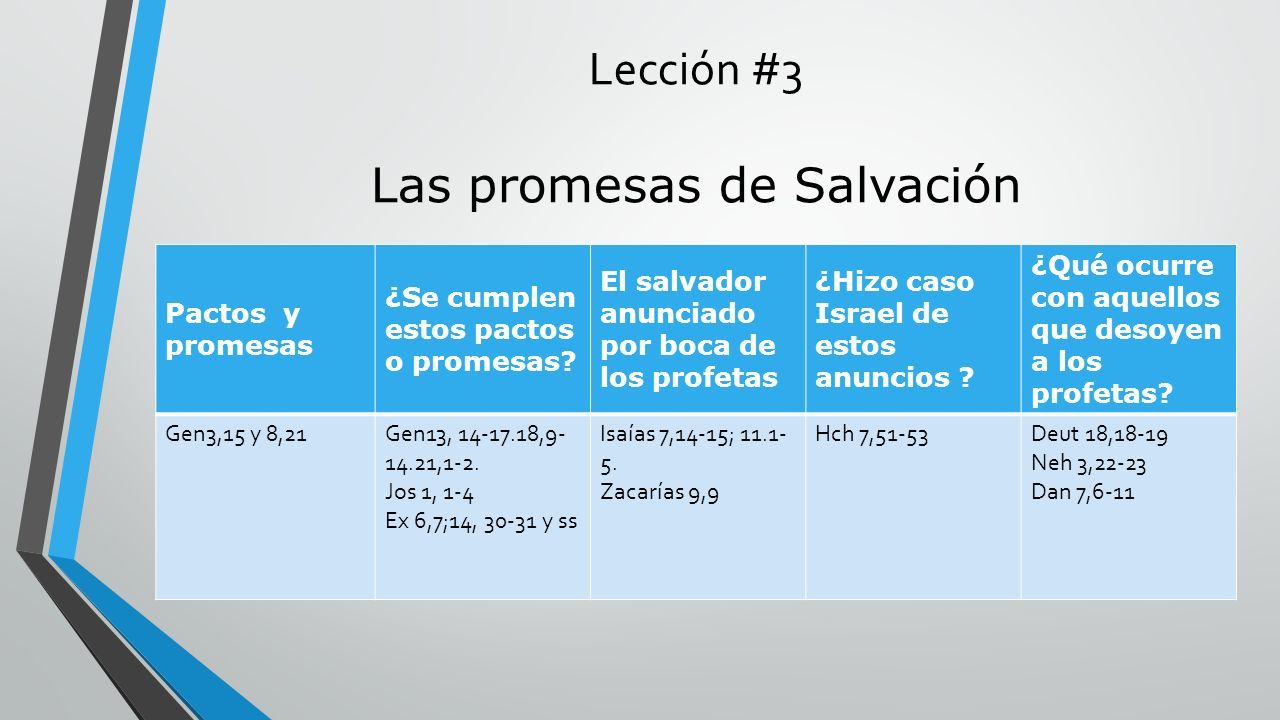 Lección #3

Las promesas de Salvación

| Pactos y promesas | ¿Se cumplen estos pactos o promesas? | El salvador anunciado por boca de los profetas | ¿Hizo caso Israel de estos anuncios ? | ¿Qué ocurre con aquellos que desoyen a los profetas? |
|---|---|---|---|---|
| Gen3,15 y 8,21 | Gen13, 14-17.18,9-14.21,1-2. Jos 1, 1-4 Ex 6,7;14, 30-31 y ss | Isaías 7,14-15; 11.1-5. Zacarías 9,9 | Hch 7,51-53 | Deut 18,18-19 Neh 3,22-23 Dan 7,6-11 |